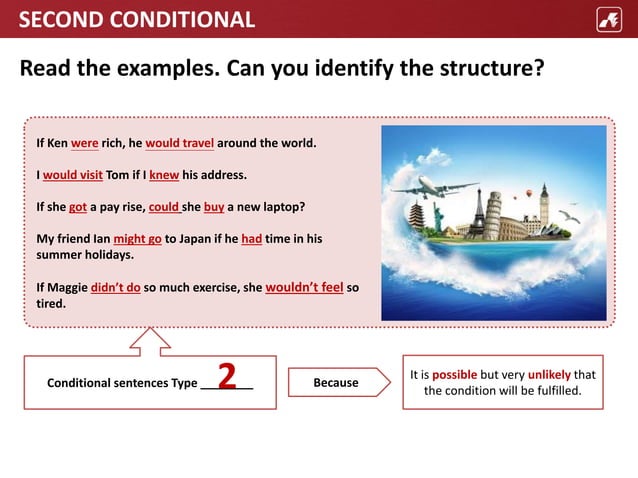 SECOND CONDITIONAL

Read the examples. Can you identify the structure?

If Ken were rich, he would travel around the world.

I would visit Tom if I knew his address.

If she got a pay rise, could she buy a new laptop?

My friend Ian might go to Japan if he had time in his summer holidays.

If Maggie didn't do so much exercise, she wouldn't feel so tired.

Conditional sentences Type 2

Because

It is possible but very unlikely that the condition will be fulfilled.